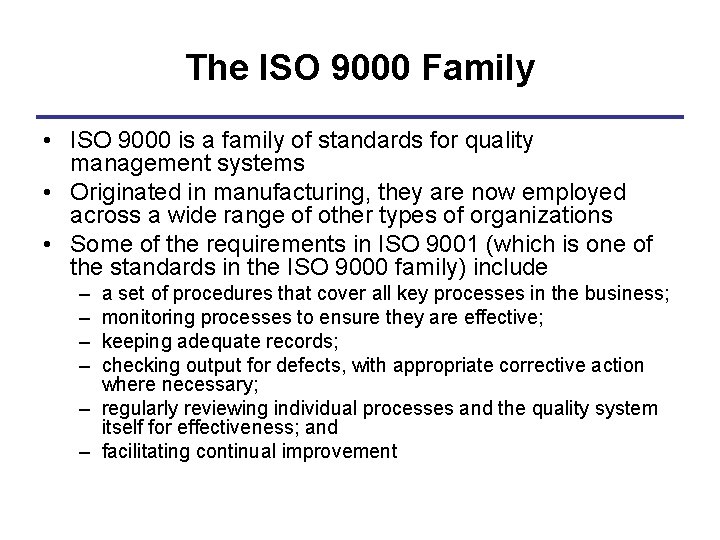 The ISO 9000 Family

• ISO 9000 is a family of standards for quality management systems
• Originated in manufacturing, they are now employed across a wide range of other types of organizations
• Some of the requirements in ISO 9001 (which is one of the standards in the ISO 9000 family) include
– a set of procedures that cover all key processes in the business;
– monitoring processes to ensure they are effective;
– keeping adequate records;
– checking output for defects, with appropriate corrective action where necessary;
– regularly reviewing individual processes and the quality system itself for effectiveness; and
– facilitating continual improvement